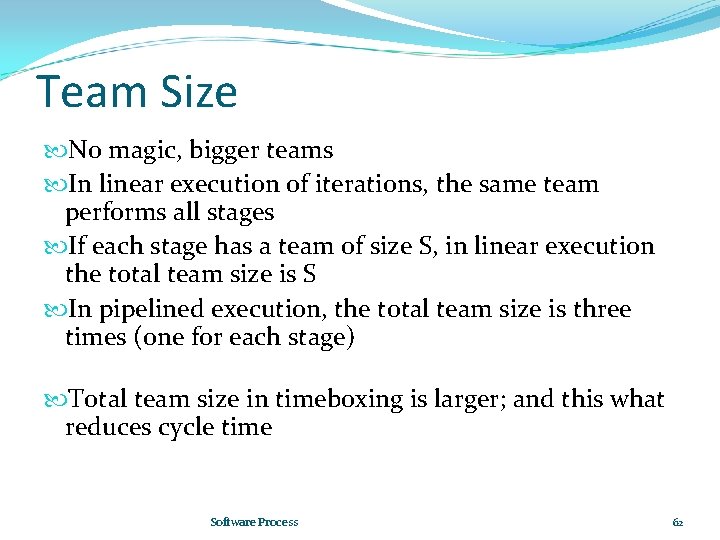 Team Size

No magic, bigger teams

In linear execution of iterations, the same team performs all stages

If each stage has a team of size S, in linear execution the total team size is S

In pipelined execution, the total team size is three times (one for each stage)

Total team size in timeboxing is larger; and this what reduces cycle time

Software Process

62